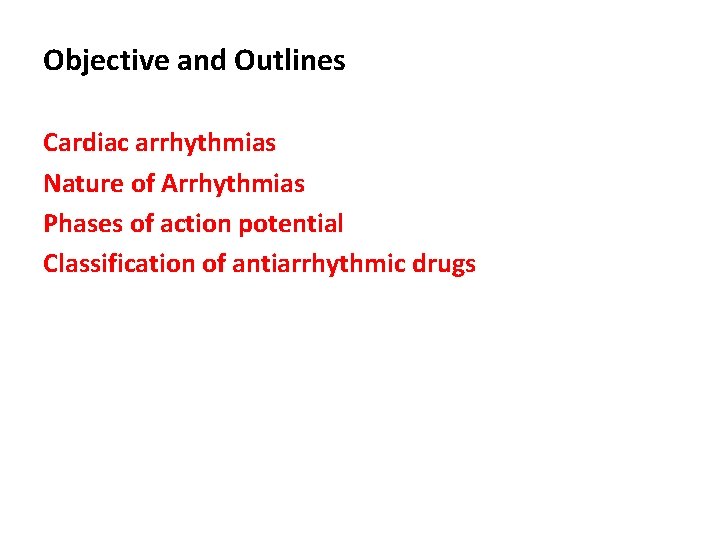 Objective and Outlines

Cardiac arrhythmias
Nature of Arrhythmias
Phases of action potential
Classification of antiarrhythmic drugs